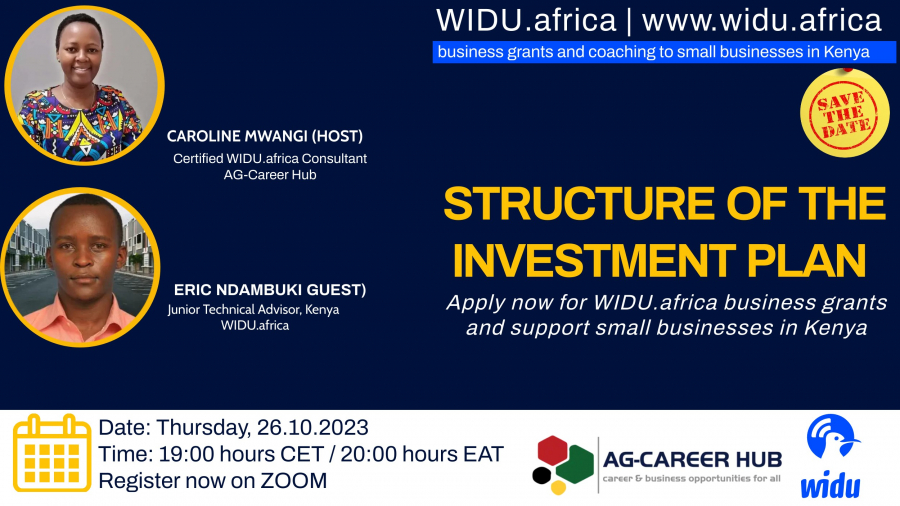 WIDU.africa | www.widu.africa

business grants and coaching to small businesses in Kenya

SAVE THE DATE

CAROLINE MWANGI (HOST)
Certified WIDU.africa Consultant
AG-Career Hub

ERIC NDAMBUKI GUEST)
Junior Technical Advisor, Kenya
WIDU.africa

STRUCTURE OF THE INVESTMENT PLAN

Apply now for WIDU.africa business grants and support small businesses in Kenya

Date: Thursday, 26.10.2023
Time: 19:00 hours CET / 20:00 hours EAT
Register now on ZOOM

AG-CAREER HUB
career & business opportunities for all

widu